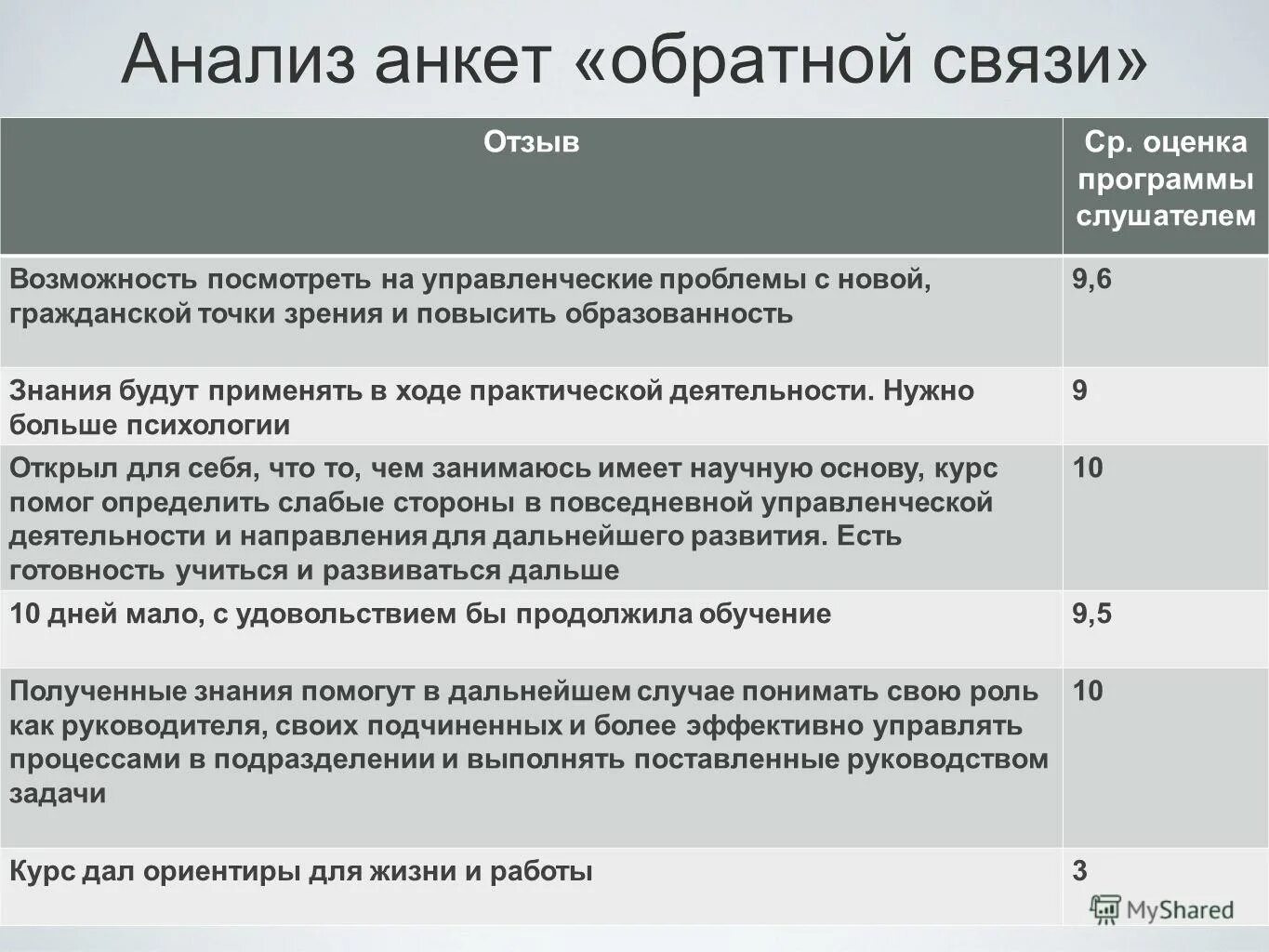 Анализ анкет «обратной связи»

| Отзыв | Ср. оценка программы слушателем |
|---|---|
| Возможность посмотреть на управленческие проблемы с новой, гражданской точки зрения и повысить образованность | 9,6 |
| Знания будут применять в ходе практической деятельности. Нужно больше психологии | 9 |
| Открыл для себя, что то, чем занимаюсь имеет научную основу, курс помог определить слабые стороны в повседневной управленческой деятельности и направления для дальнейшего развития. Есть готовность учиться и развиваться дальше | 10 |
| 10 дней мало, с удовольствием бы продолжила обучение | 9,5 |
| Полученные знания помогут в дальнейшем случае понимать свою роль как руководителя, своих подчиненных и более эффективно управлять процессами в подразделении и выполнять поставленные руководством задачи | 10 |
| Курс дал ориентиры для жизни и работы | 3 |

MyShared